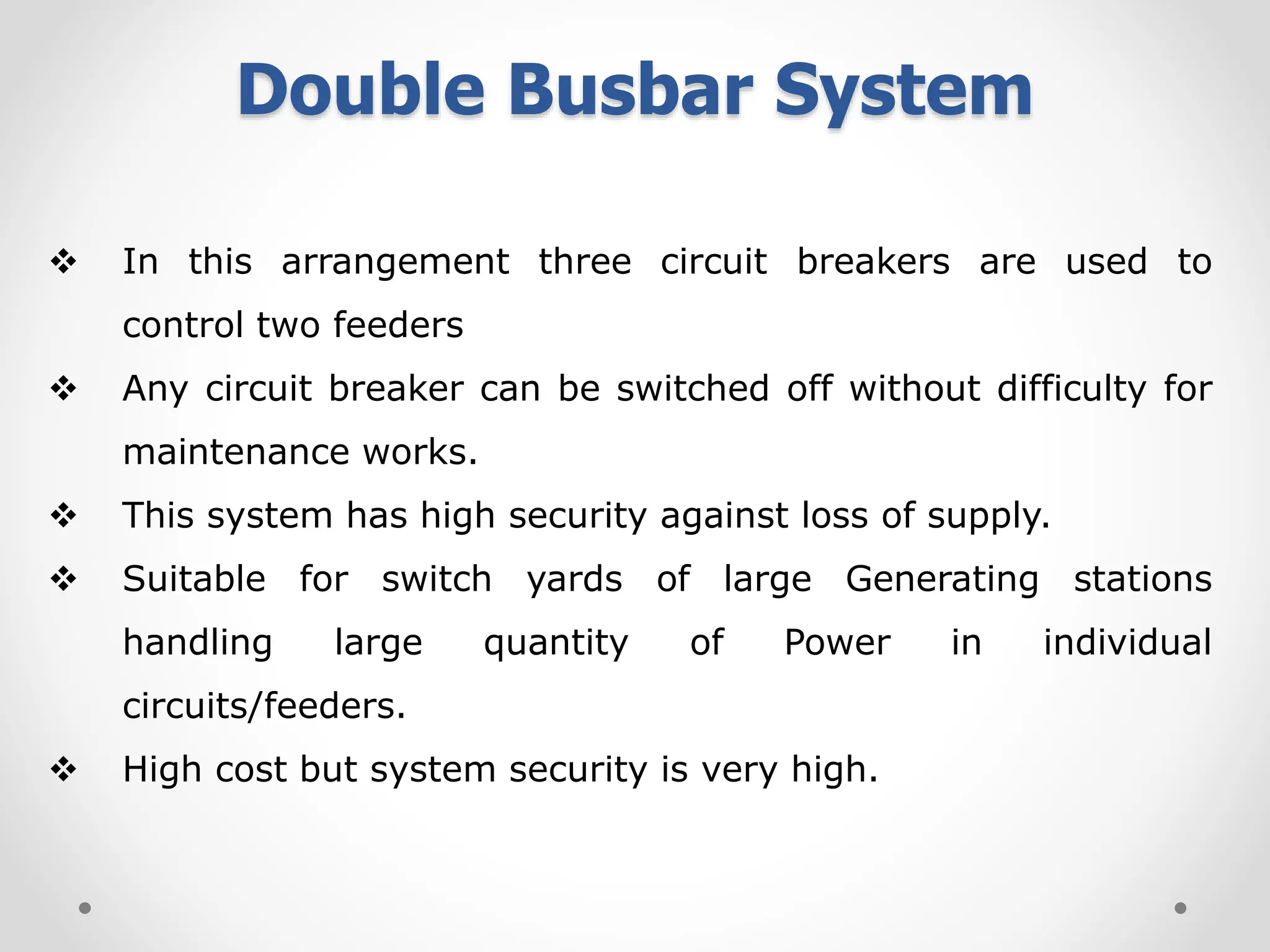 Double Busbar System

❖ In this arrangement three circuit breakers are used to control two feeders

❖ Any circuit breaker can be switched off without difficulty for maintenance works.

❖ This system has high security against loss of supply.

❖ Suitable for switch yards of large Generating stations handling large quantity of Power in individual circuits/feeders.

❖ High cost but system security is very high.